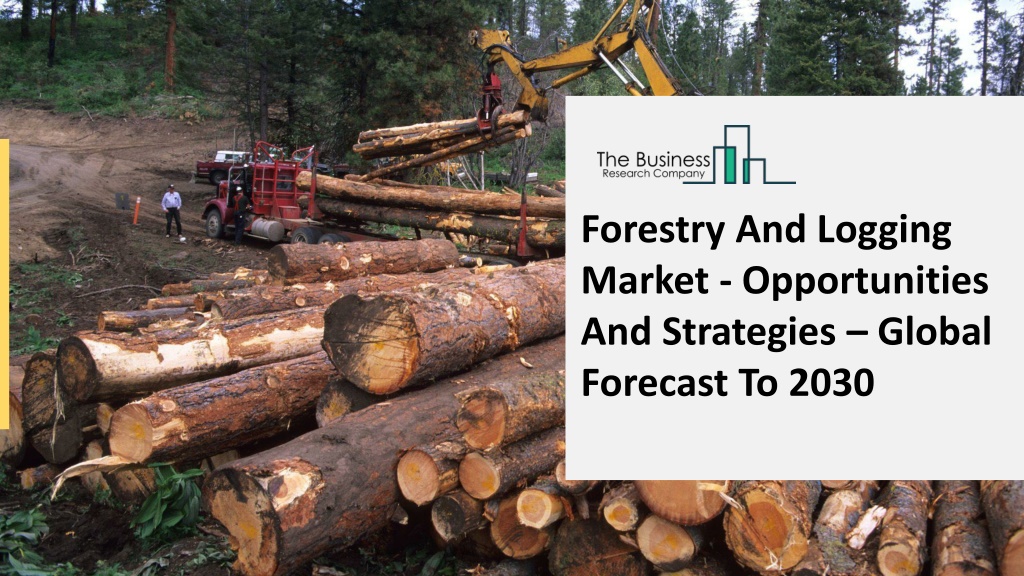 The Business
Research Company

Forestry And Logging Market - Opportunities And Strategies – Global Forecast To 2030